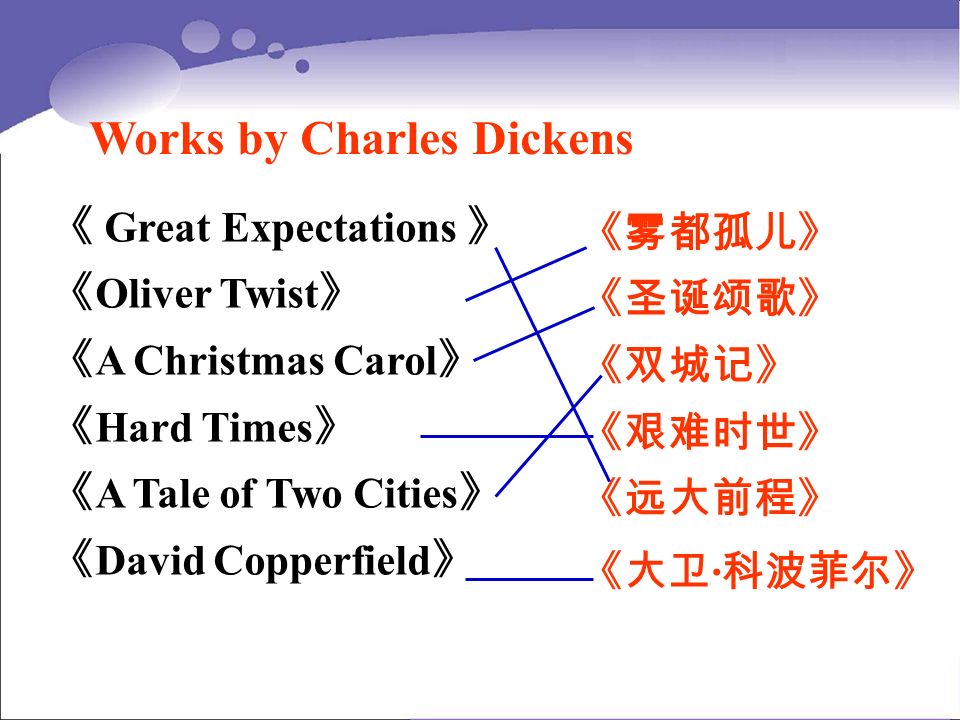 Works by Charles Dickens

《 Great Expectations 》
《Oliver Twist》
《A Christmas Carol》
《Hard Times》
《A Tale of Two Cities》
《David Copperfield》

《雾都孤儿》
《圣诞颂歌》
《双城记》
《艰难时世》
《远大前程》
《大卫·科波菲尔》